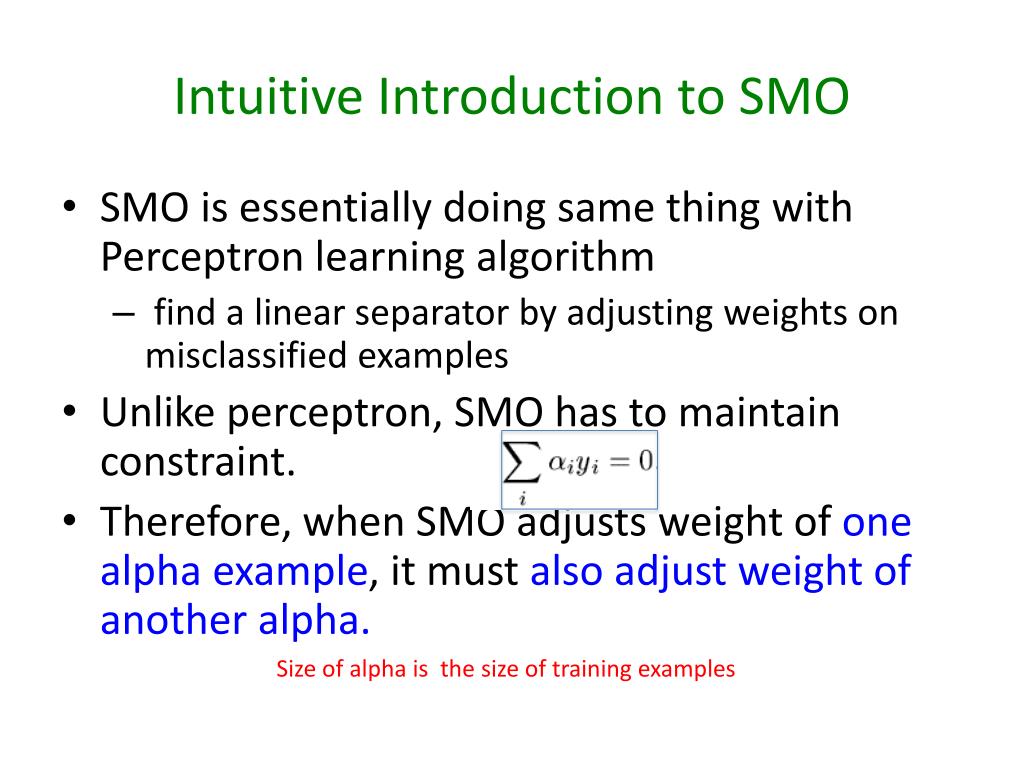 Intuitive Introduction to SMO

• SMO is essentially doing same thing with Perceptron learning algorithm

– find a linear separator by adjusting weights on misclassified examples

• Unlike perceptron, SMO has to maintain constraint. $\sum_i \alpha_i y_i = 0$

• Therefore, when SMO adjusts weight of one alpha example, it must also adjust weight of another alpha.

Size of alpha is the size of training examples